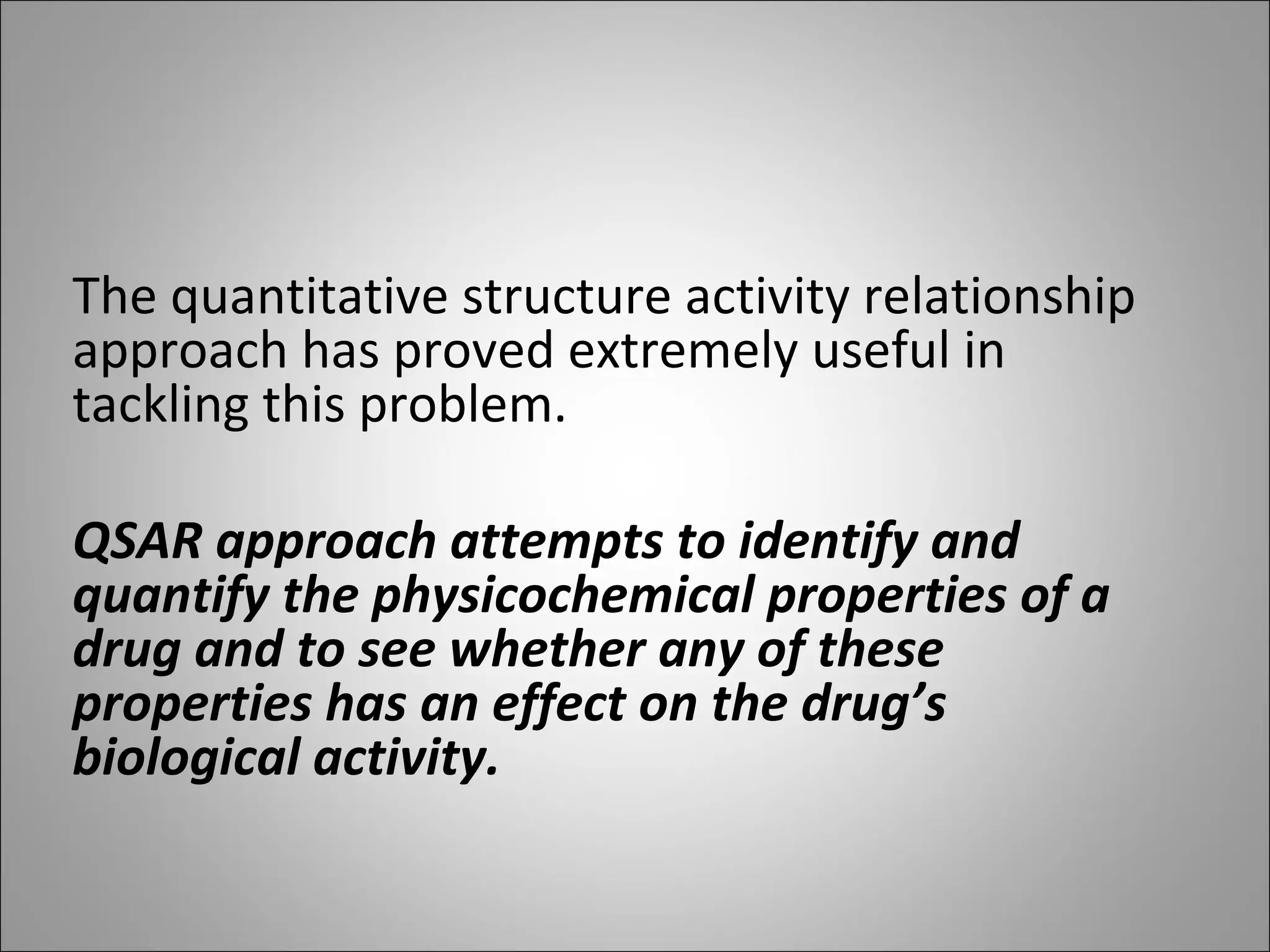 The quantitative structure activity relationship approach has proved extremely useful in tackling this problem.

QSAR approach attempts to identify and quantify the physicochemical properties of a drug and to see whether any of these properties has an effect on the drug’s biological activity.